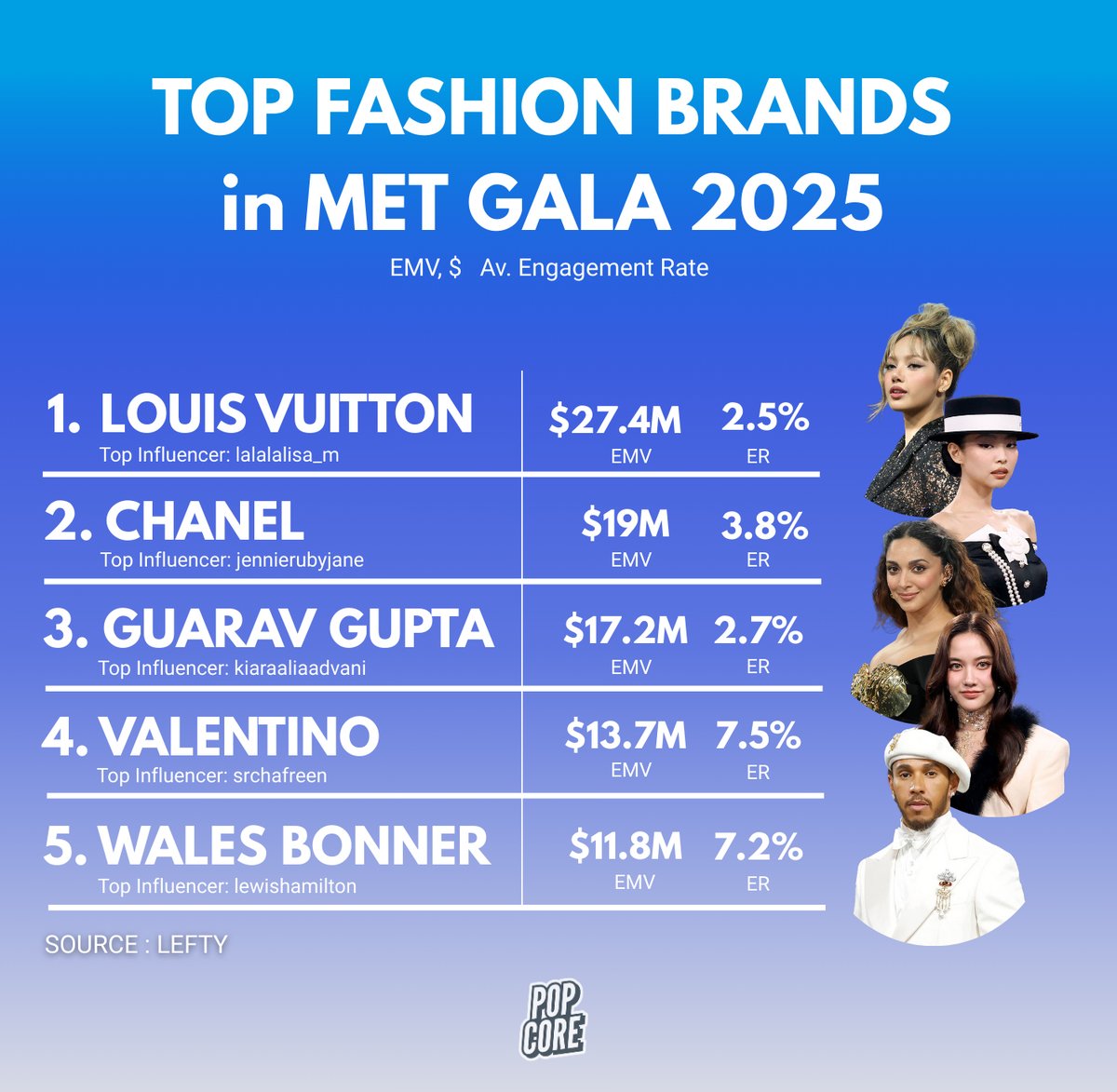 TOP FASHION BRANDS in MET GALA 2025

EMV, $ Av. Engagement Rate

1. LOUIS VUITTON
Top Influencer: lalalalisa_m
$27.4M EMV
2.5% ER

2. CHANEL
Top Influencer: jennierubyjane
$19M EMV
3.8% ER

3. GUARAV GUPTA
Top Influencer: kiaraaliaadvani
$17.2M EMV
2.7% ER

4. VALENTINO
Top Influencer: srchafreen
$13.7M EMV
7.5% ER

5. WALES BONNER
Top Influencer: lewishamilton
$11.8M EMV
7.2% ER

SOURCE : LEFTY

POP CORE